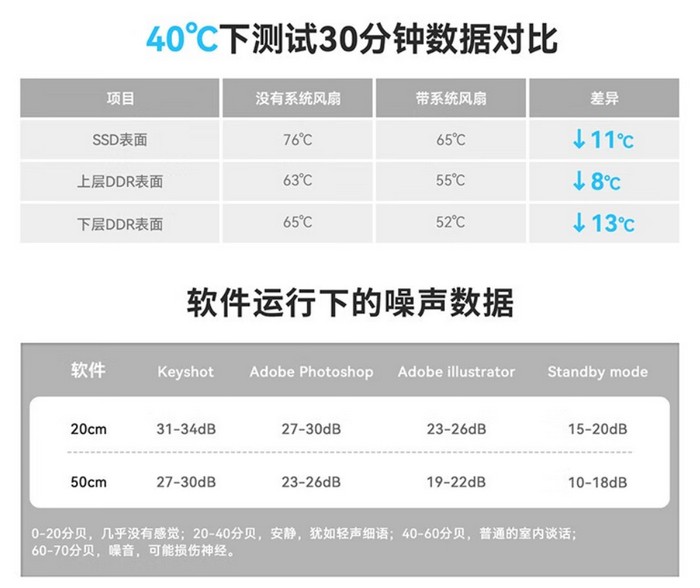 40℃下测试30分钟数据对比

| 项目 | 没有系统风扇 | 带系统风扇 | 差异 |
|---|---|---|---|
| SSD表面 | 76℃ | 65℃ | ↓11℃ |
| 上层DDR表面 | 63℃ | 55℃ | ↓8℃ |
| 下层DDR表面 | 65℃ | 52℃ | ↓13℃ |

软件运行下的噪声数据

| 软件 | Keyshot | Adobe Photoshop | Adobe illustrator | Standby mode |
|---|---|---|---|---|
| 20cm | 31-34dB | 27-30dB | 23-26dB | 15-20dB |
| 50cm | 27-30dB | 23-26dB | 19-22dB | 10-18dB |

0-20分贝，几乎没有感觉；20-40分贝，安静，犹如轻声细语；40-60分贝，普通的室内谈话；60-70分贝，噪音，可能损伤神经。